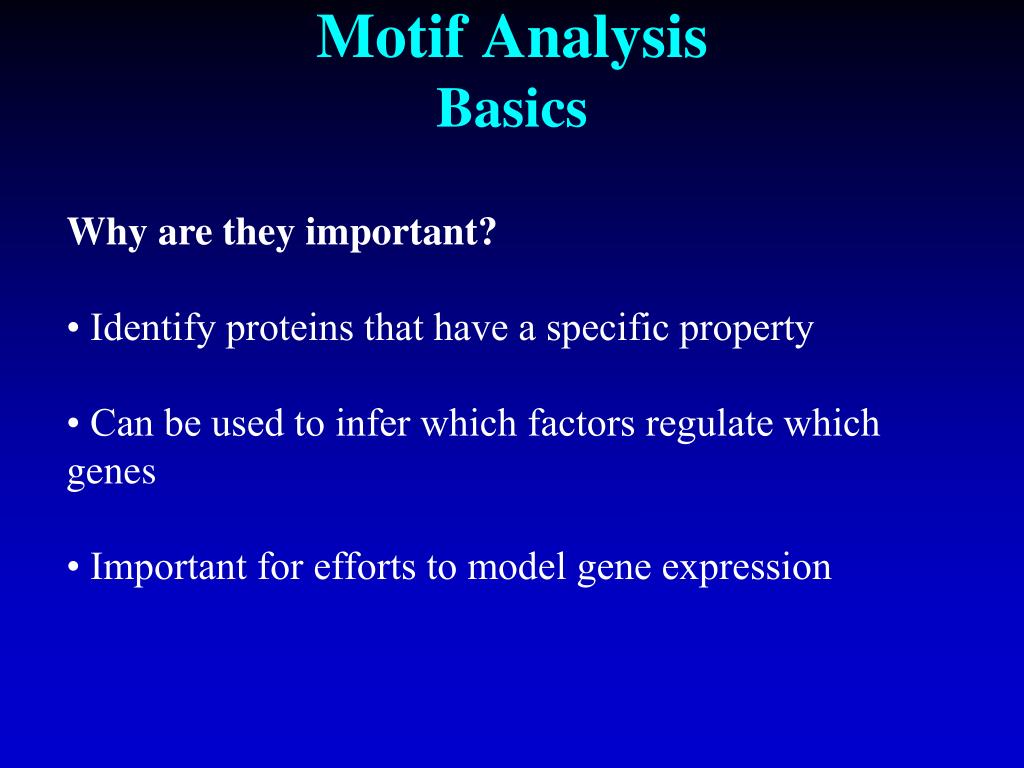 Motif Analysis
Basics

Why are they important?

• Identify proteins that have a specific property

• Can be used to infer which factors regulate which genes

• Important for efforts to model gene expression